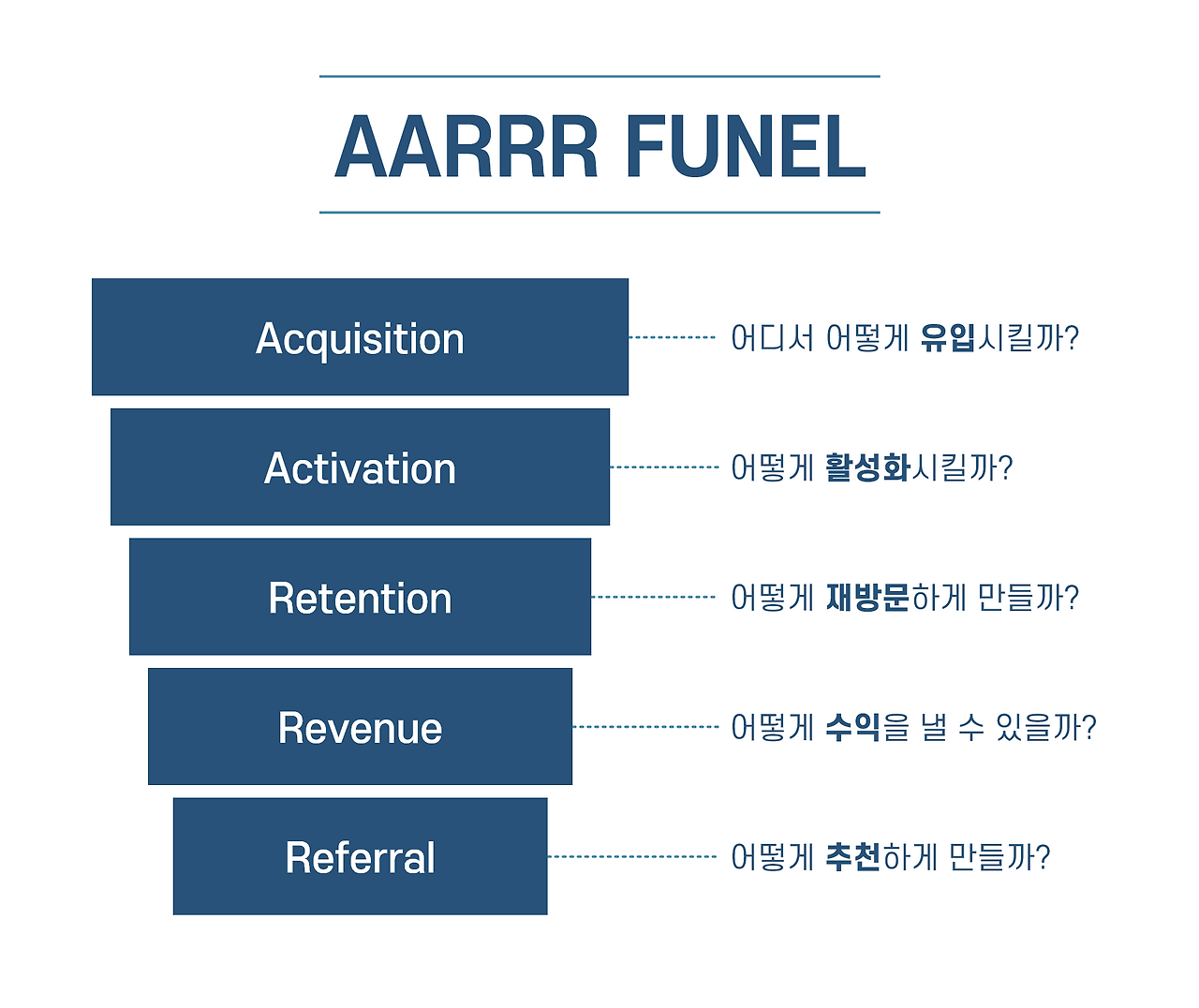 AARRR FUNEL

Acquisition
어디서 어떻게 유입시킬까?

Activation
어떻게 활성화시킬까?

Retention
어떻게 재방문하게 만들까?

Revenue
어떻게 수익을 낼 수 있을까?

Referral
어떻게 추천하게 만들까?